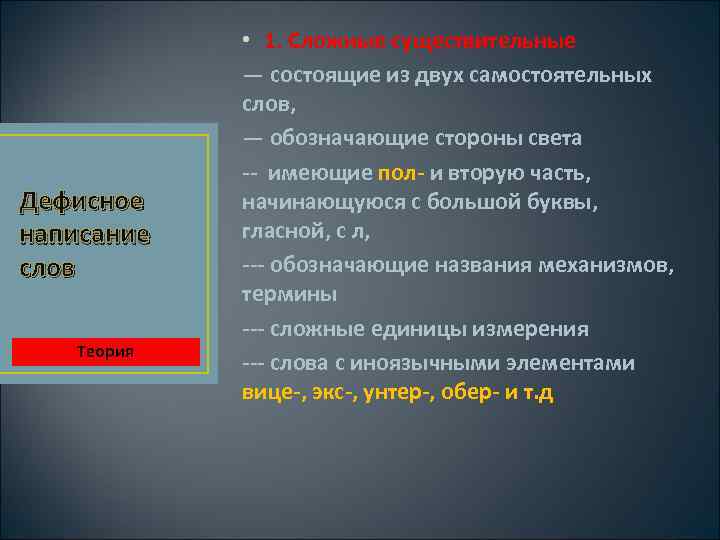 Дефисное написание слов

Теория

• 1. Сложные существительные

— состоящие из двух самостоятельных слов,

— обозначающие стороны света

-- имеющие пол- и вторую часть, начинающуюся с большой буквы, гласной, с л,

--- обозначающие названия механизмов, термины

--- сложные единицы измерения

--- слова с иноязычными элементами вице-, экс-, унтер-, обер- и т.д